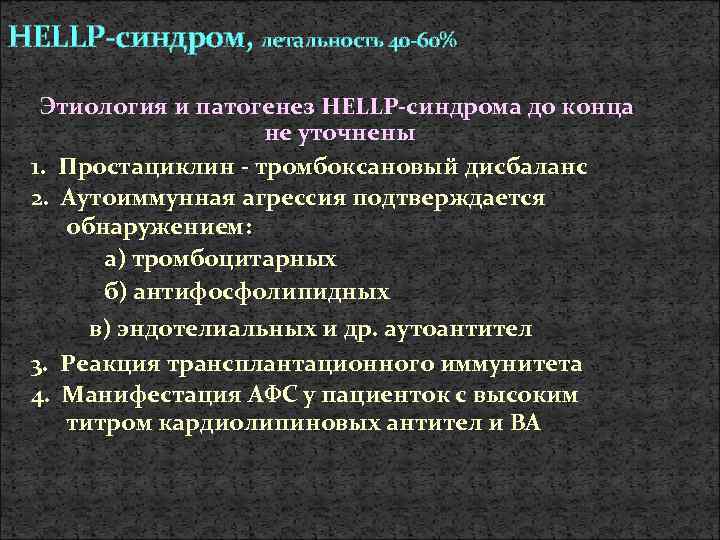 HELLP-синдром, летальность 40-60%

Этиология и патогенез HELLP-синдрома до конца не уточнены

1. Простациклин - тромбоксановый дисбаланс

2. Аутоиммунная агрессия подтверждается обнаружением:

а) тромбоцитарных

б) антифосфолипидных

в) эндотелиальных и др. аутоантител

3. Реакция трансплантационного иммунитета

4. Манифестация АФС у пациенток с высоким титром кардиолипиновых антител и ВА